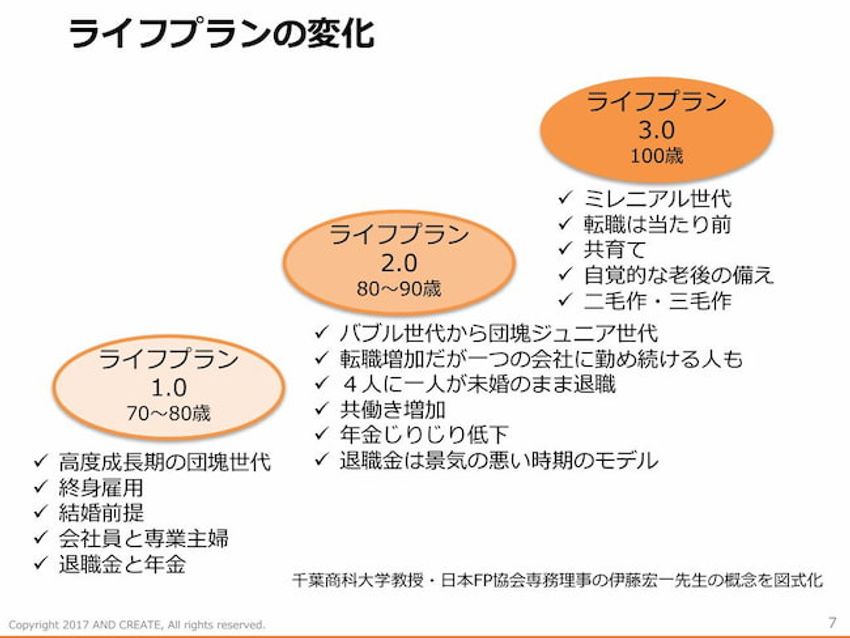 ライフプランの変化

ライフプラン
3.0
100歳

✓ ミレニアル世代
✓ 転職は当たり前
✓ 共育て
✓ 自覚的な老後の備え
✓ 二毛作・三毛作

ライフプラン
2.0
80～90歳

✓ バブル世代から団塊ジュニア世代
✓ 転職増加だが一つの会社に勤め続ける人も
✓ ４人に一人が未婚のまま退職
✓ 共働き増加
✓ 年金じりじり低下
✓ 退職金は景気の悪い時期のモデル

ライフプラン
1.0
70～80歳

✓ 高度成長期の団塊世代
✓ 終身雇用
✓ 結婚前提
✓ 会社員と専業主婦
✓ 退職金と年金

千葉商科大学教授・日本FP協会専務理事の伊藤宏一先生の概念を図式化

Copyright 2017 AND CREATE, All rights reserved.

7